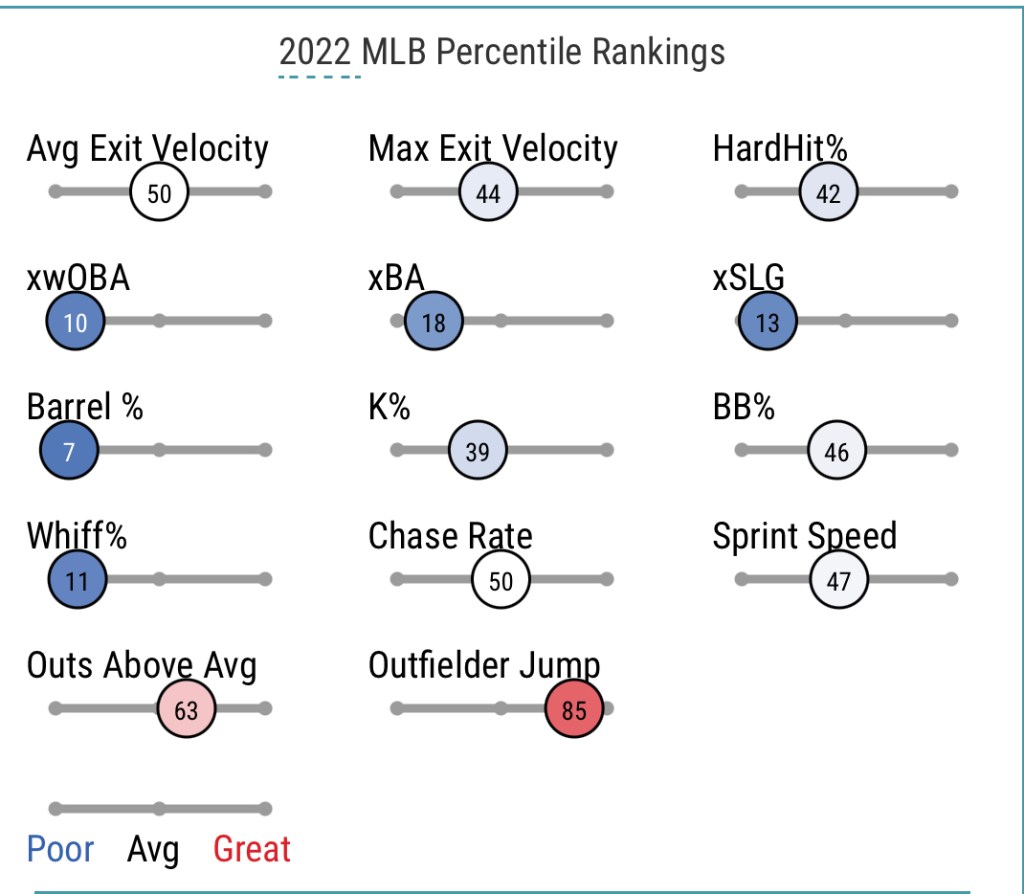 2022 MLB Percentile Rankings

Avg Exit Velocity
50

Max Exit Velocity
44

HardHit%
42

xwOBA
10

xBA
18

xSLG
13

Barrel %
7

K%
39

BB%
46

Whiff%
11

Chase Rate
50

Sprint Speed
47

Outs Above Avg
63

Outfielder Jump
85

Poor Avg Great